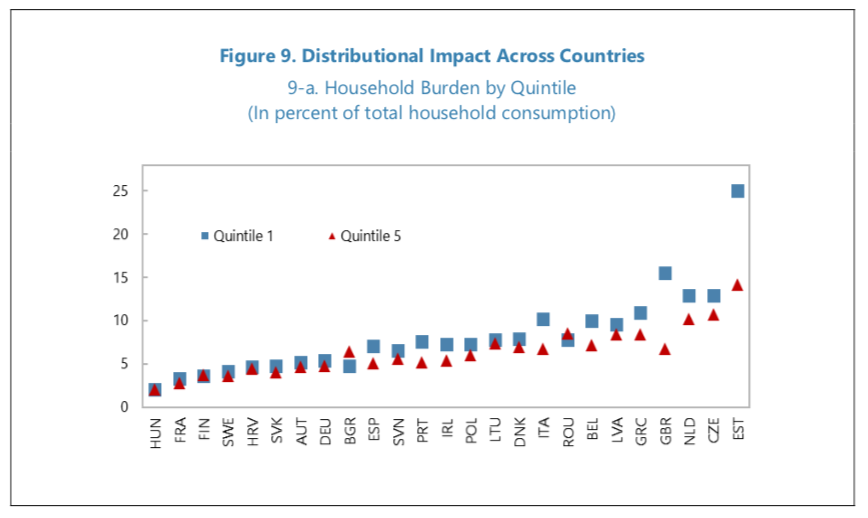 Figure 9. Distributional Impact Across Countries
9-a. Household Burden by Quintile
(In percent of total household consumption)

25
20
15
10
5
0

Quintile 1
Quintile 5

HUN
FRA
FIN
SWE
HRV
SVK
AUT
DEU
BGR
ESP
SVN
PRT
IRL
POL
LTU
DNK
ITA
ROU
BEL
LVA
GRC
GBR
NLD
CZE
EST